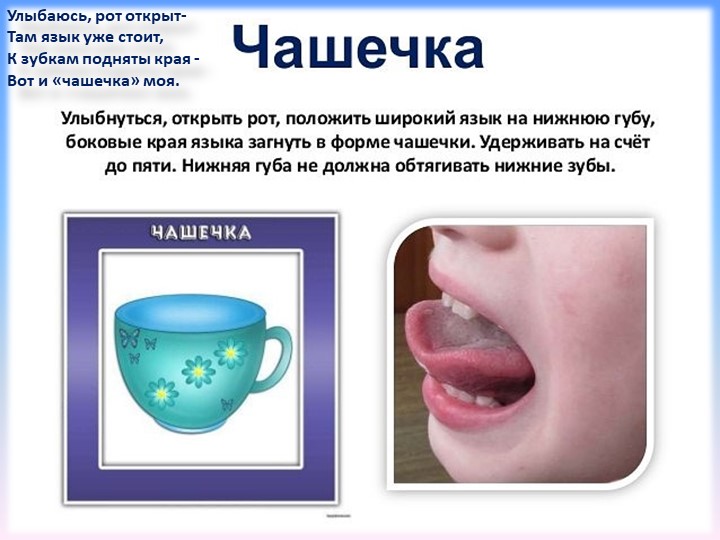 Улыбаюсь, рот открыт-
Там язык уже стоит,
К зубкам подняты края -
Вот и «чашечка» моя.

Чашечка

Улыбнуться, открыть рот, положить широкий язык на нижнюю губу, боковые края языка загнуть в форме чашечки. Удерживать на счёт до пяти. Нижняя губа не должна обтягивать нижние зубы.

ЧАШЕЧКА